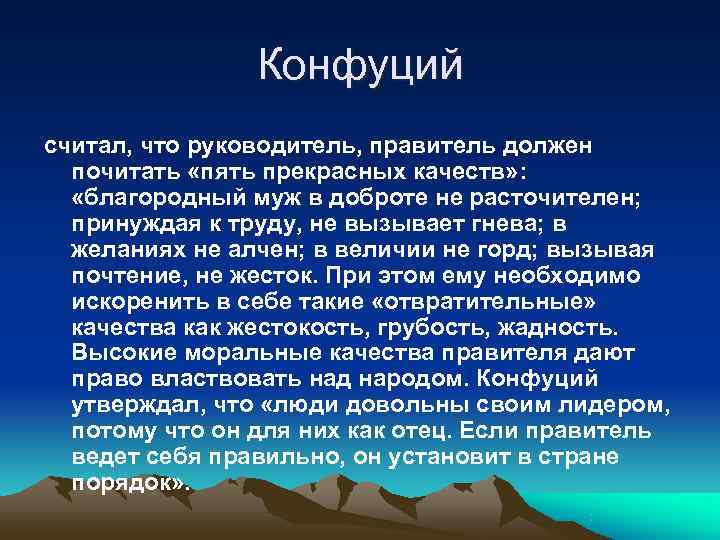 Конфуций

считал, что руководитель, правитель должен почитать «пять прекрасных качеств»: «благородный муж в доброте не расточителен; принуждая к труду, не вызывает гнева; в желаниях не алчен; в величии не горд; вызывая почтение, не жесток. При этом ему необходимо искоренить в себе такие «отвратительные» качества как жестокость, грубость, жадность. Высокие моральные качества правителя дают право властвовать над народом. Конфуций утверждал, что «люди довольны своим лидером, потому что он для них как отец. Если правитель ведет себя правильно, он установит в стране порядок».